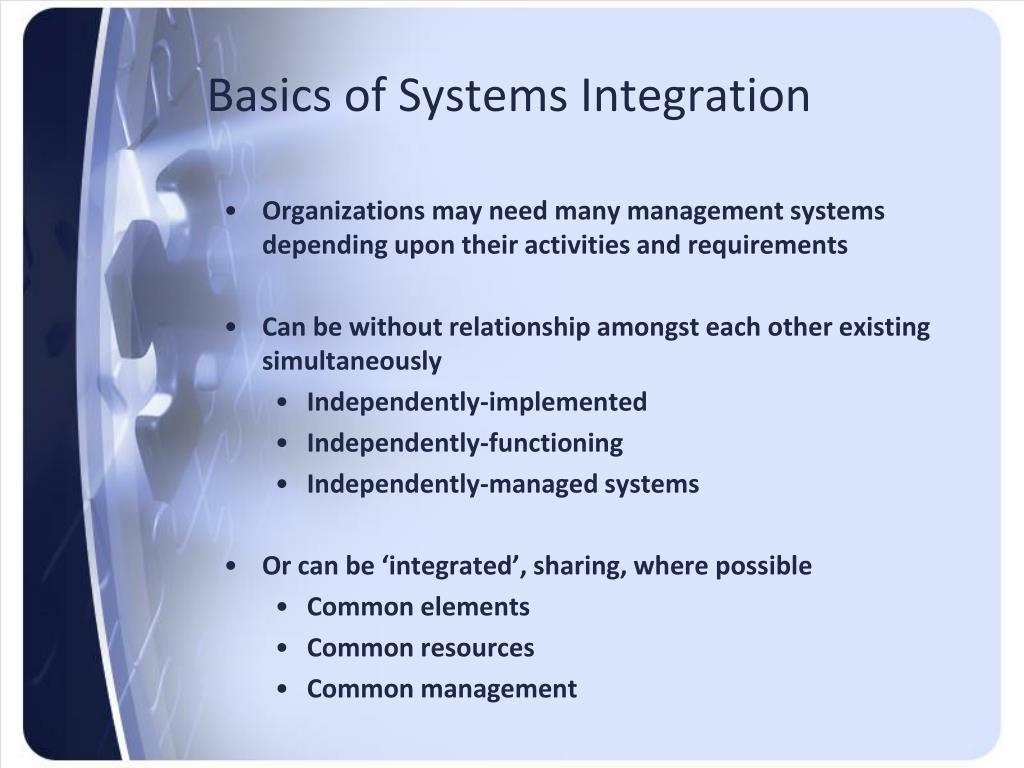 Basics of Systems Integration

• Organizations may need many management systems depending upon their activities and requirements

• Can be without relationship amongst each other existing simultaneously
  • Independently-implemented
  • Independently-functioning
  • Independently-managed systems

• Or can be ‘integrated’, sharing, where possible
  • Common elements
  • Common resources
  • Common management